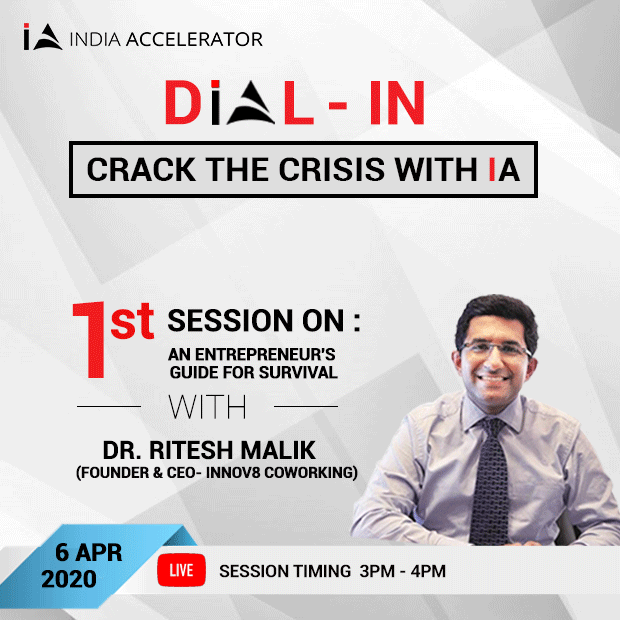 IA INDIA ACCELERATOR

DIAL - IN

CRACK THE CRISIS WITH IA

1st SESSION ON :

AN ENTREPRENEUR'S GUIDE FOR SURVIVAL

WITH

DR. RITESH MALIK
(FOUNDER & CEO- INNOV8 COWORKING)

6 APR 2020

LIVE

SESSION TIMING 3PM - 4PM